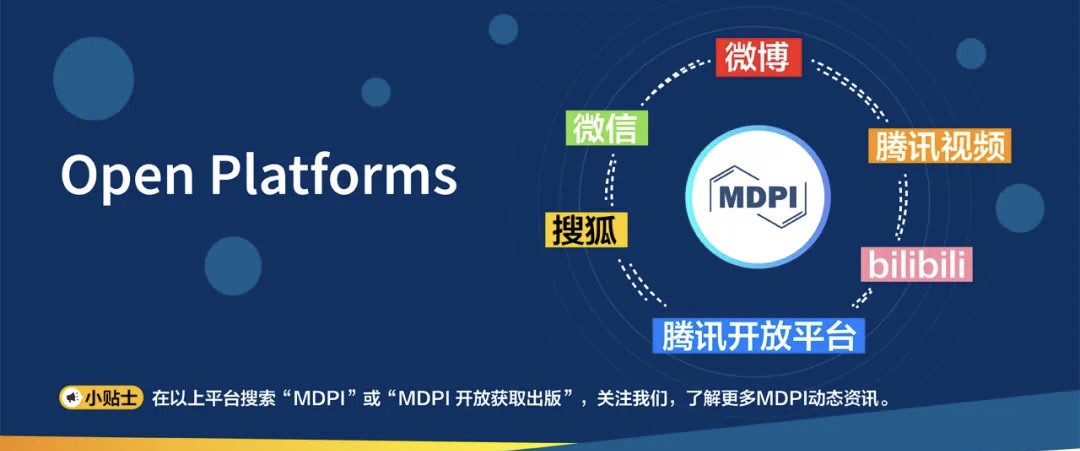 Open Platforms

微博

微信

腾讯视频

MDPI

搜狐

bilibili

腾讯开放平台

小贴士 在以上平台搜索“MDPI”或“MDPI 开放获取出版”，关注我们，了解更多MDPI动态资讯。